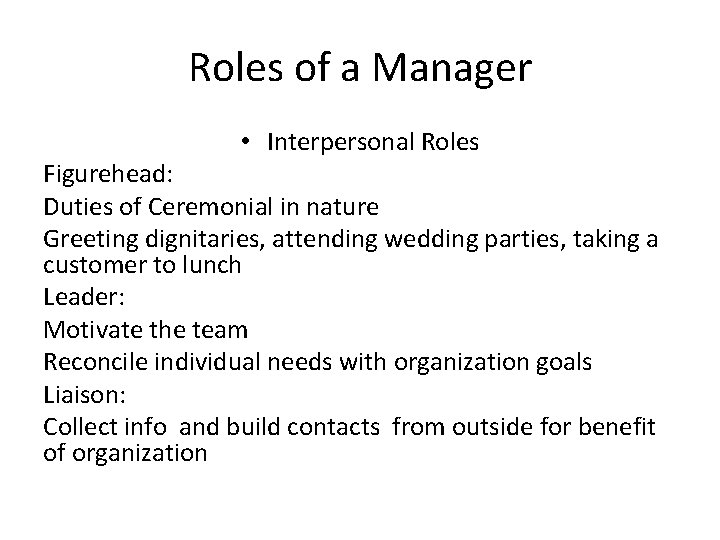 Roles of a Manager

• Interpersonal Roles

Figurehead:

Duties of Ceremonial in nature

Greeting dignitaries, attending wedding parties, taking a customer to lunch

Leader:

Motivate the team

Reconcile individual needs with organization goals

Liaison:

Collect info and build contacts from outside for benefit of organization